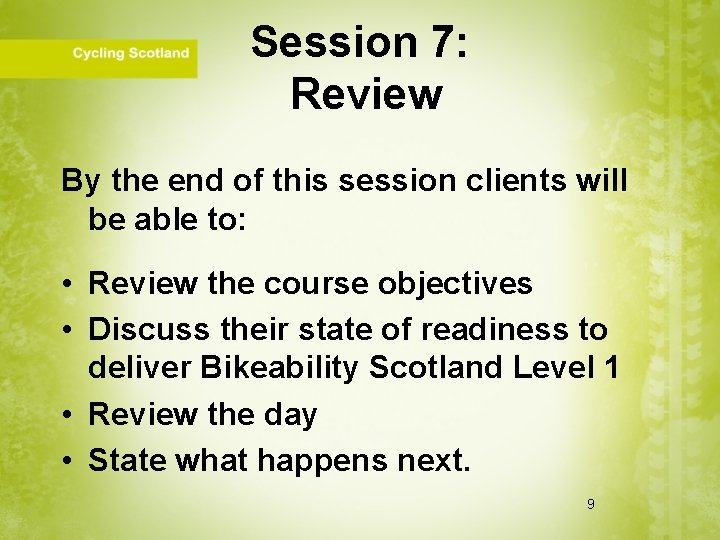 Cycling Scotland

Session 7: Review

By the end of this session clients will be able to:

• Review the course objectives
• Discuss their state of readiness to deliver Bikeability Scotland Level 1
• Review the day
• State what happens next.

9